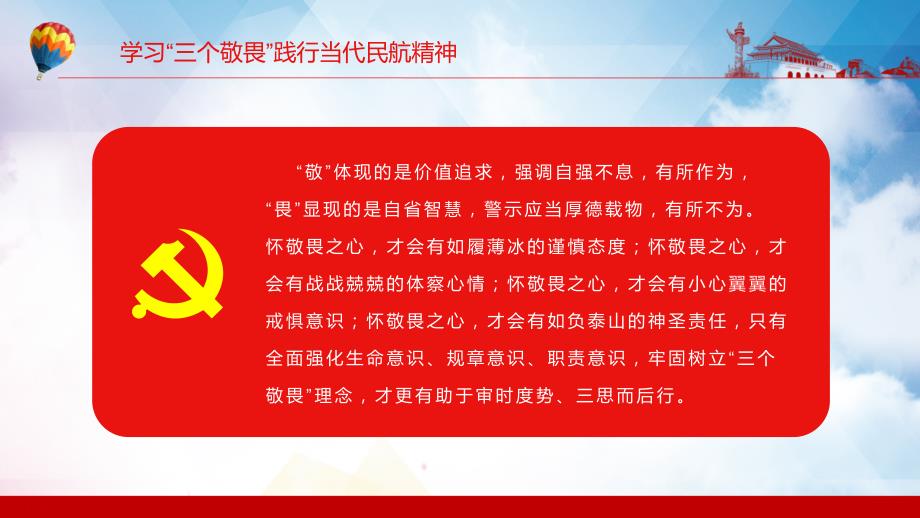 学习“三个敬畏”践行当代民航精神

“敬”体现的是价值追求，强调自强不息，有所作为，“畏”显现的是自省智慧，警示应当厚德载物，有所不为。怀敬畏之心，才会有如履薄冰的谨慎态度；怀敬畏之心，才会有战战兢兢的体察心情；怀敬畏之心，才会有小心翼翼的戒惧意识；怀敬畏之心，才会有如负泰山的神圣责任，只有全面强化生命意识、规章意识、职责意识，牢固树立“三个敬畏”理念，才更有助于审时度势、三思而后行。